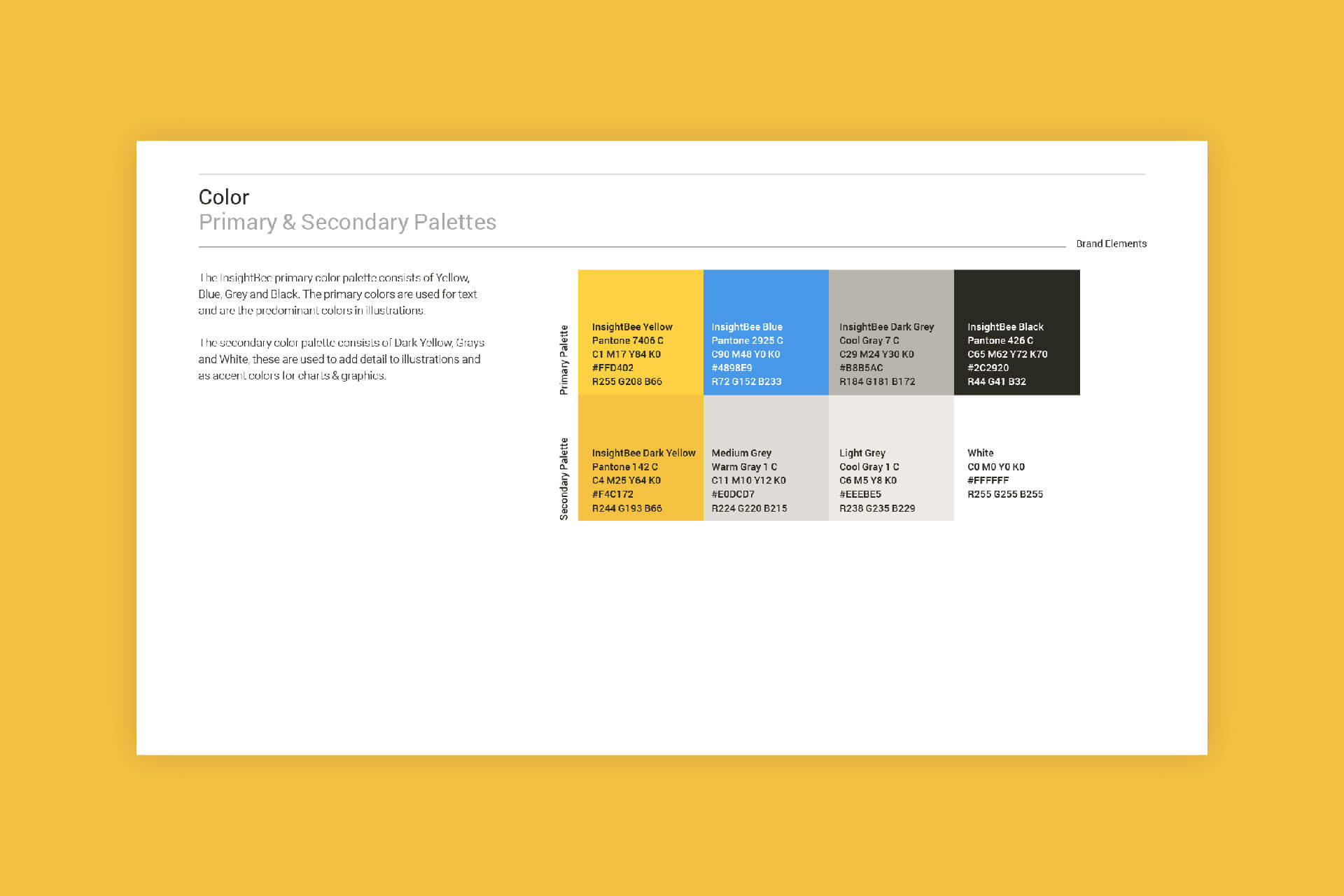 Color
Primary & Secondary Palettes

Brand Elements

The InsightBee primary color palette consists of Yellow, Blue, Grey and Black. The primary colors are used for text and are the predominant colors in illustrations.

The secondary color palette consists of Dark Yellow, Grays and White, these are used to add detail to illustrations and as accent colors for charts & graphics.

Primary Palette

InsightBee Yellow
Pantone 7406 C
C1 M17 Y84 K0
#FFD402
R255 G208 B66

InsightBee Blue
Pantone 2925 C
C90 M48 Y0 K0
#4898E9
R72 G152 B233

InsightBee Dark Grey
Cool Gray 7 C
C29 M24 Y30 K0
#B8B5AC
R184 G181 B172

InsightBee Black
Pantone 426 C
C65 M62 Y72 K70
#2C2920
R44 G41 B32

Secondary Palette

InsightBee Dark Yellow
Pantone 142 C
C4 M25 Y64 K0
#F4C172
R244 G193 B66

Medium Grey
Warm Gray 1 C
C11 M10 Y12 K0
#E0DCD7
R224 G220 B215

Light Grey
Cool Gray 1 C
C6 M5 Y8 K0
#EEEBE5
R238 G235 B229

White
C0 M0 Y0 K0
#FFFFFF
R255 G255 B255